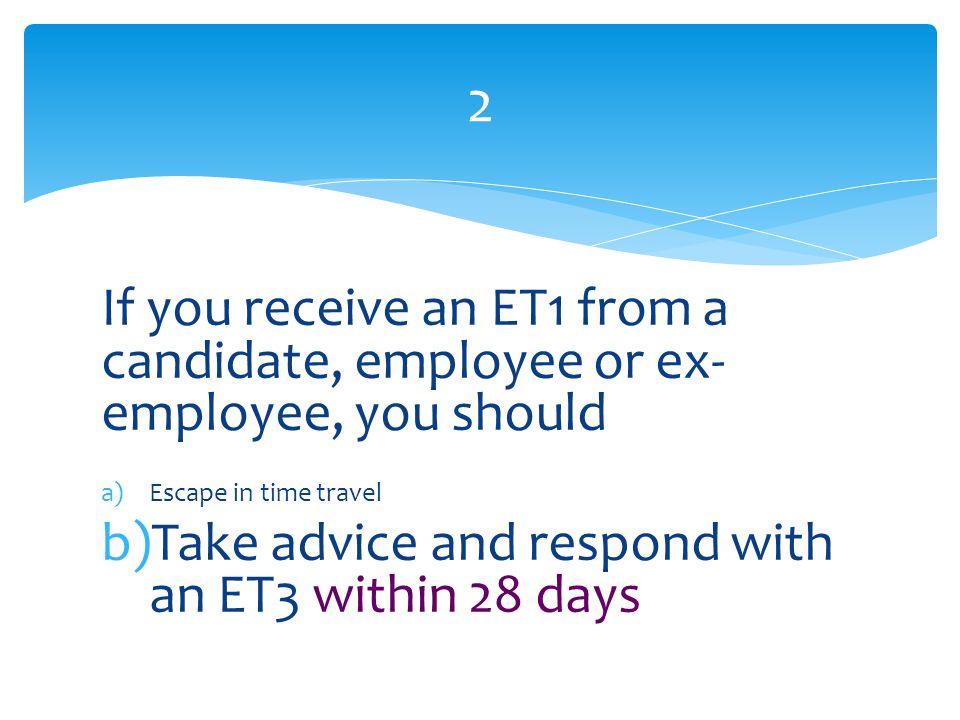 2

If you receive an ET1 from a candidate, employee or ex-employee, you should

a) Escape in time travel
b) Take advice and respond with an ET3 within 28 days